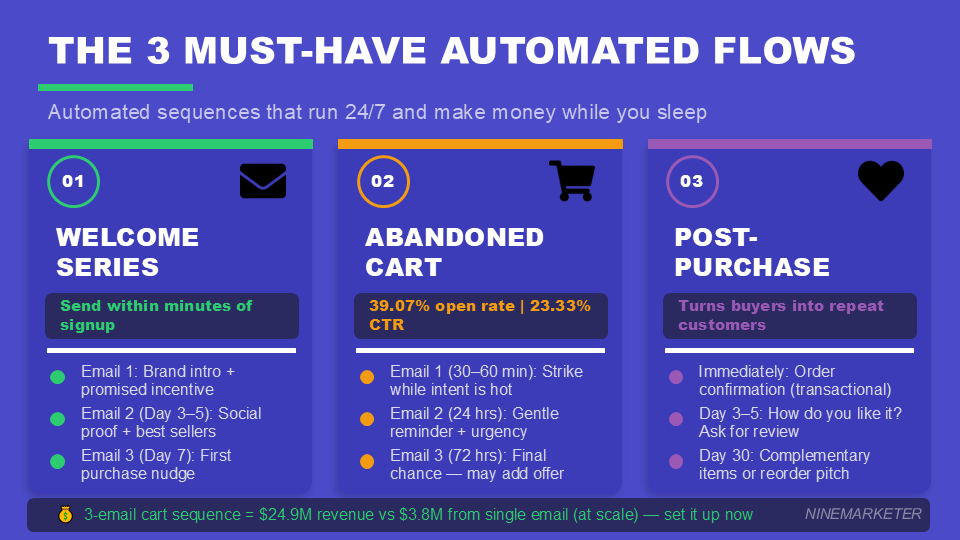 THE 3 MUST-HAVE AUTOMATED FLOWS

Automated sequences that run 24/7 and make money while you sleep

01

WELCOME SERIES

Send within minutes of signup

Email 1: Brand intro + promised incentive

Email 2 (Day 3–5): Social proof + best sellers

Email 3 (Day 7): First purchase nudge

02

ABANDONED CART

39.07% open rate | 23.33% CTR

Email 1 (30–60 min): Strike while intent is hot

Email 2 (24 hrs): Gentle reminder + urgency

Email 3 (72 hrs): Final chance — may add offer

03

POST-PURCHASE

Turns buyers into repeat customers

Immediately: Order confirmation (transactional)

Day 3–5: How do you like it? Ask for review

Day 30: Complementary items or reorder pitch

3-email cart sequence = $24.9M revenue vs $3.8M from single email (at scale) — set it up now

NINEMARKETER